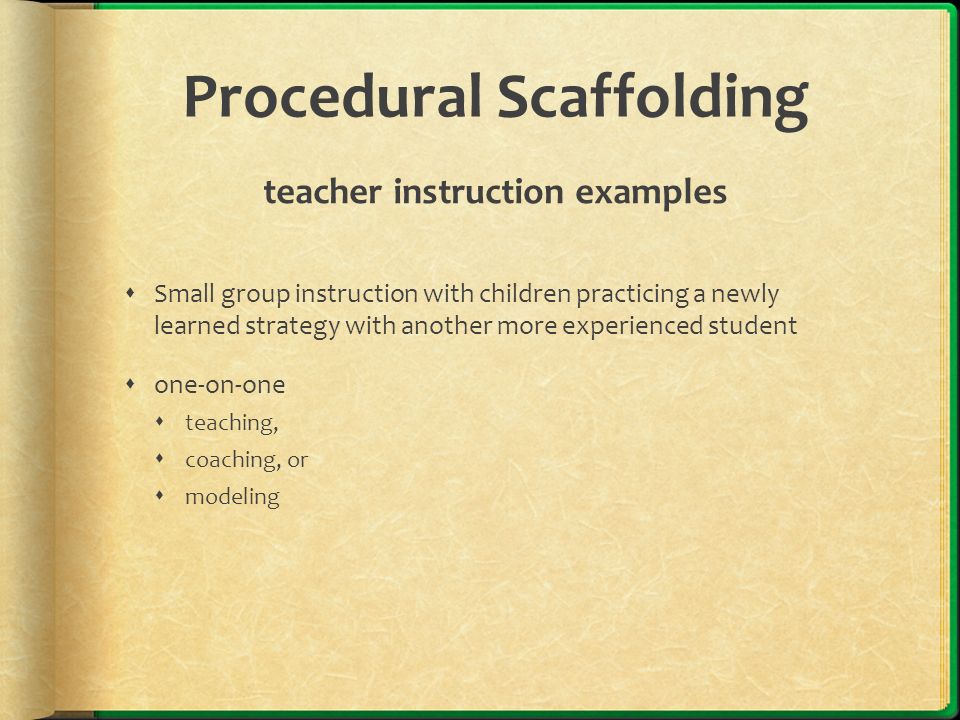 Procedural Scaffolding

teacher instruction examples

- Small group instruction with children practicing a newly learned strategy with another more experienced student
- one-on-one
  - teaching,
  - coaching, or
  - modeling